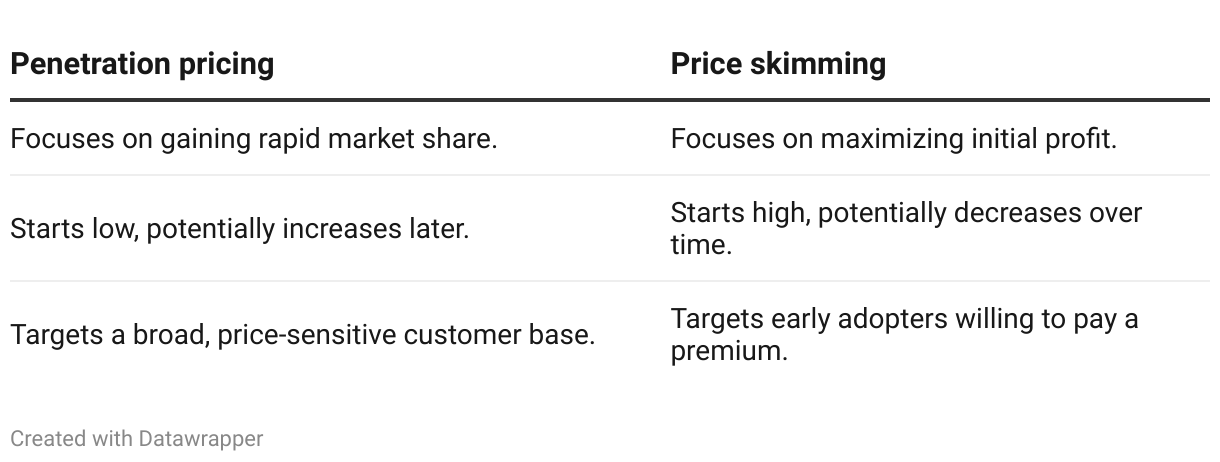 | Penetration pricing | Price skimming |
|---|---|
| Focuses on gaining rapid market share. | Focuses on maximizing initial profit. |
| Starts low, potentially increases later. | Starts high, potentially decreases over time. |
| Targets a broad, price-sensitive customer base. | Targets early adopters willing to pay a premium. |

Created with Datawrapper